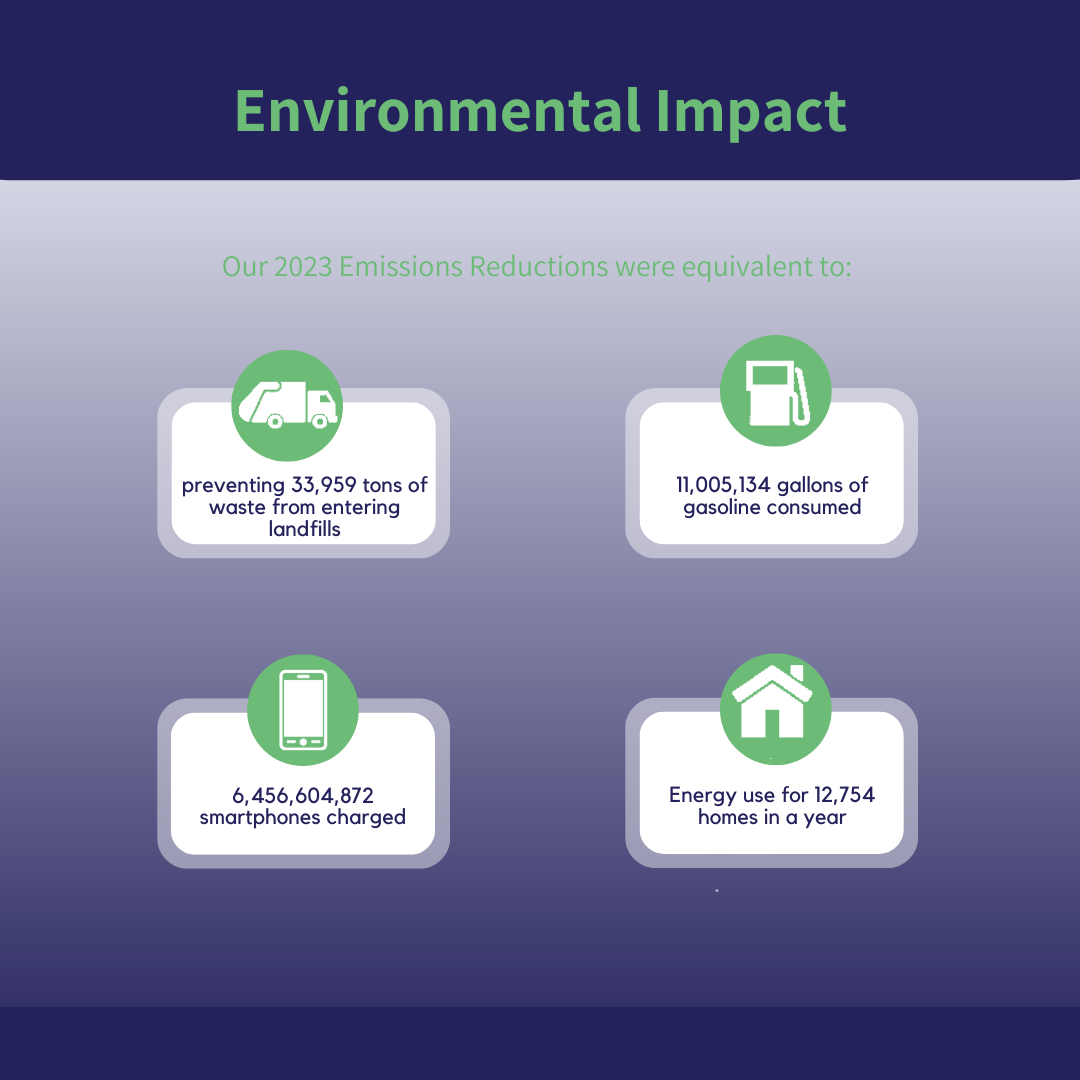 Environmental Impact

Our 2023 Emissions Reductions were equivalent to:

preventing 33,959 tons of waste from entering landfills

11,005,134 gallons of gasoline consumed

6,456,604,872 smartphones charged

Energy use for 12,754 homes in a year